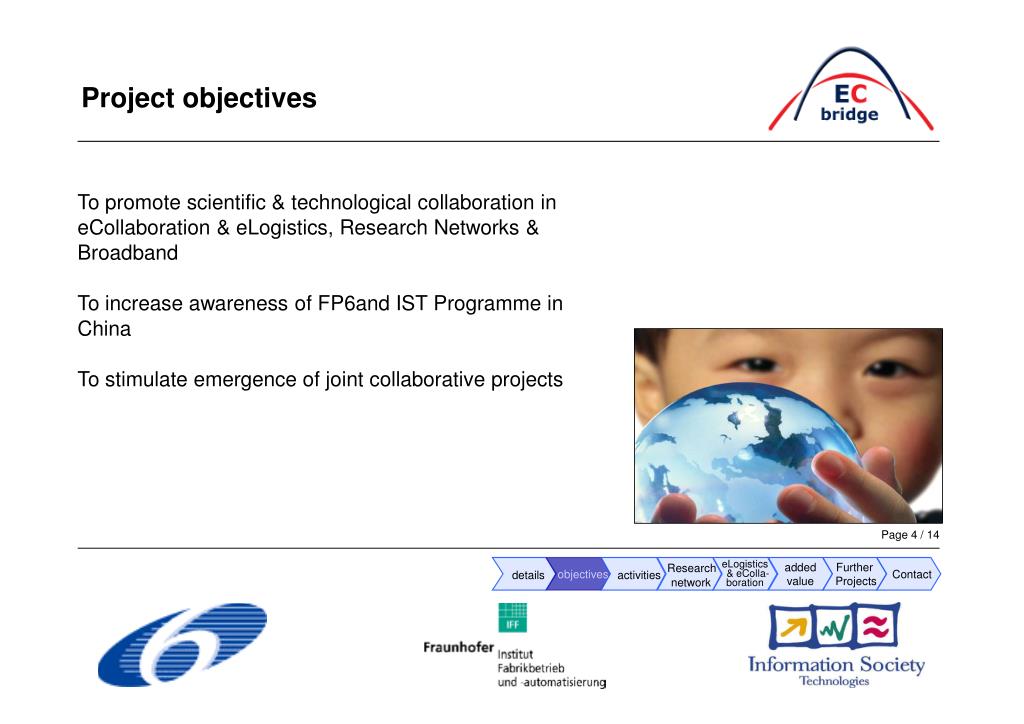 Project objectives

EC bridge

To promote scientific & technological collaboration in eCollaboration & eLogistics, Research Networks & Broadband

To increase awareness of FP6and IST Programme in China

To stimulate emergence of joint collaborative projects

Page 4 / 14

details objectives activities Research network eLogistics & eCollaboration added value Further Projects Contact

IFF

Fraunhofer Institut Fabrikbetrieb und -automatisierung

Information Society Technologies